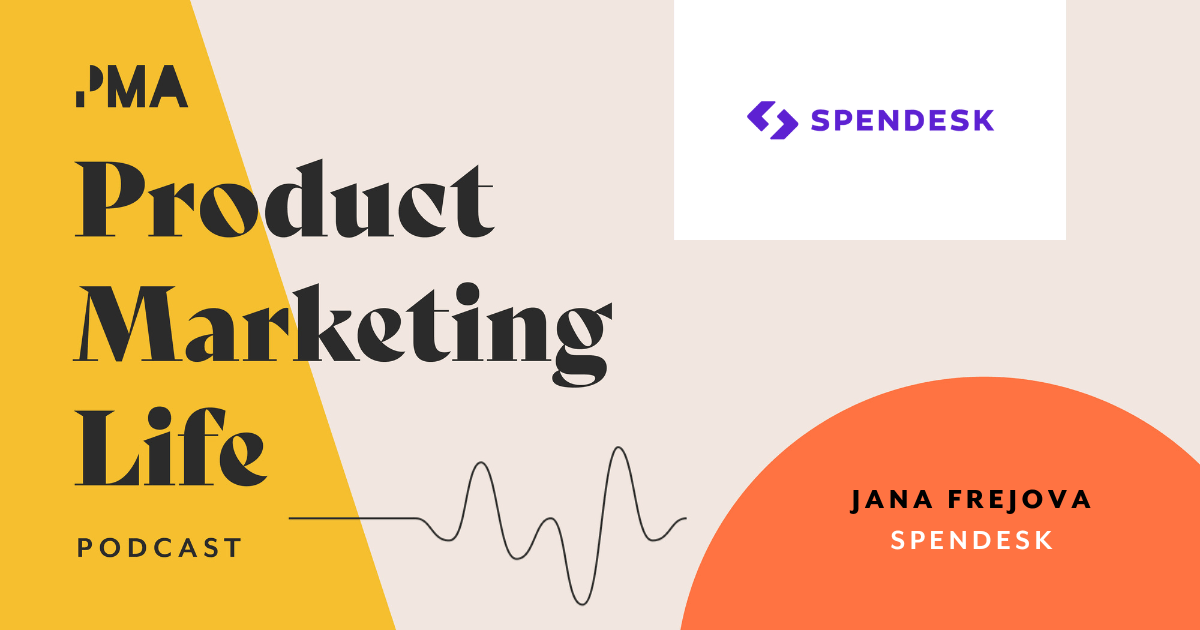 PMA

Product Marketing Life

PODCAST

SPENDESK

JANA FREJOVA
SPENDESK